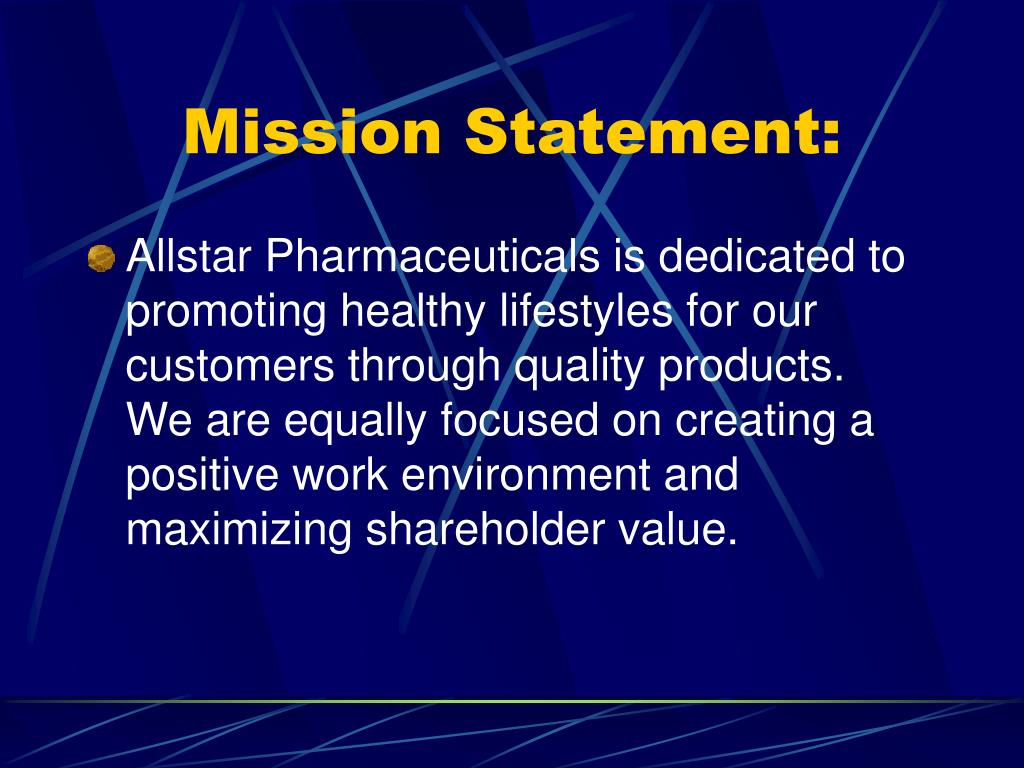 Mission Statement:

Allstar Pharmaceuticals is dedicated to promoting healthy lifestyles for our customers through quality products. We are equally focused on creating a positive work environment and maximizing shareholder value.